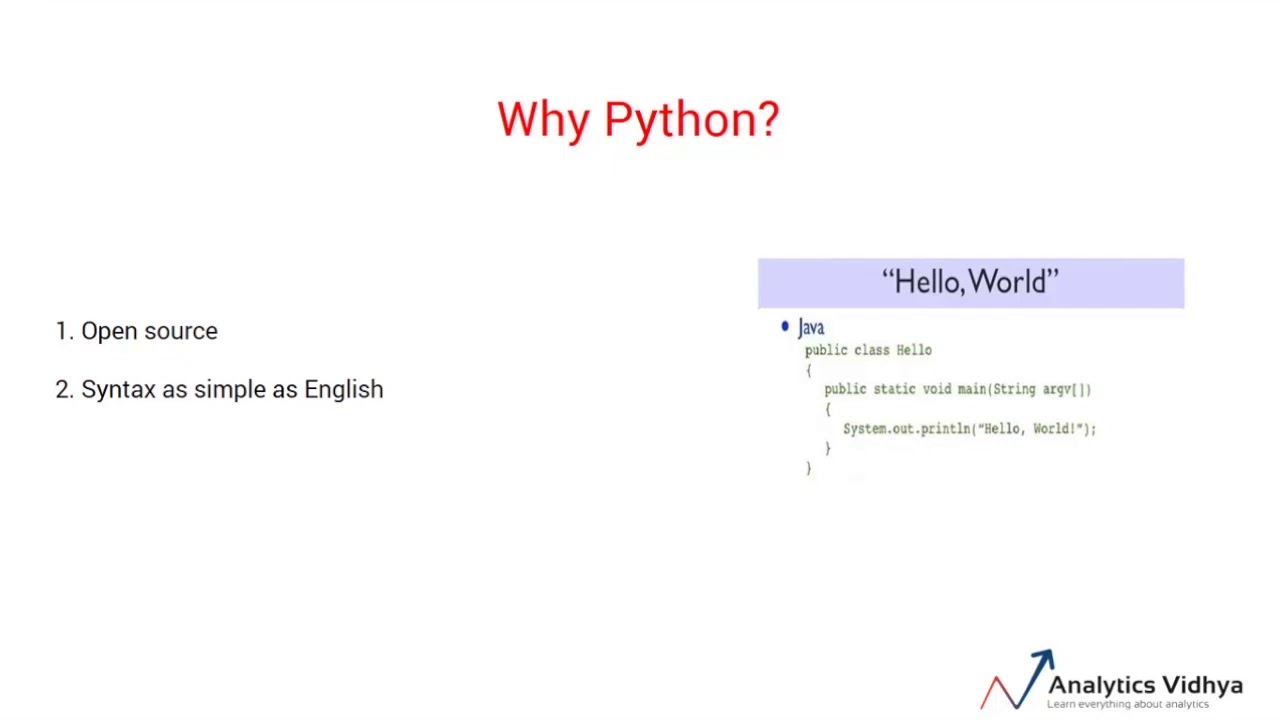 Why Python?

1. Open source

2. Syntax as simple as English

"Hello, World"

• Java

public class Hello
{
public static void main(String argv[])
{
System.out.println("Hello, World!");
}
}

Analytics Vidhya
Learn everything about analytics